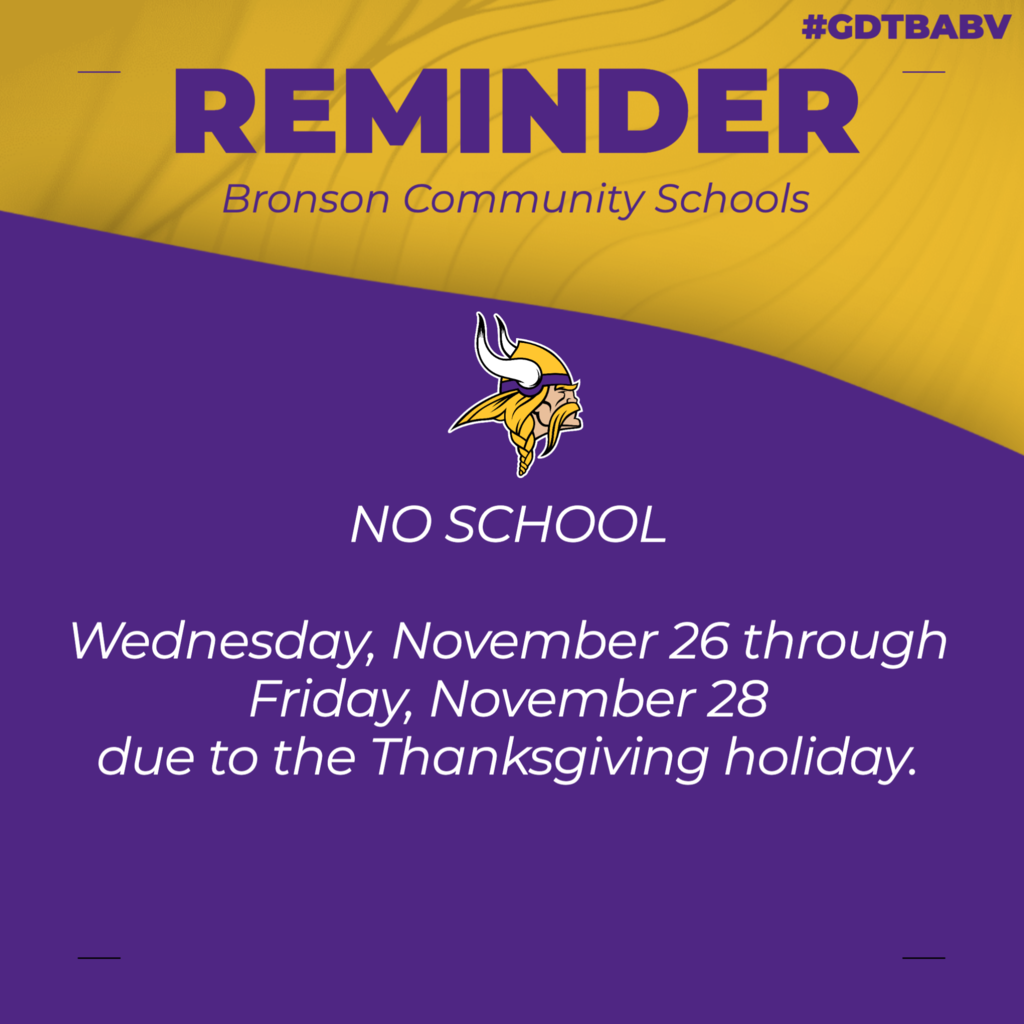 #GDTBABV

REMINDER

Bronson Community Schools

NO SCHOOL

Wednesday, November 26 through Friday, November 28 due to the Thanksgiving holiday.